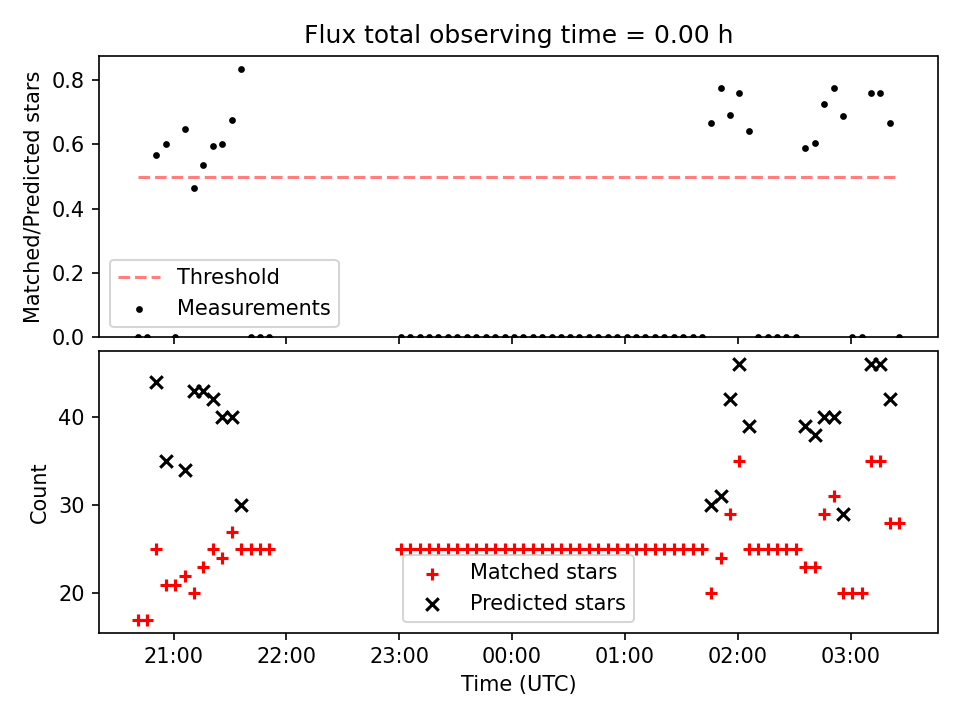 Flux total observing time = 0.00 h

Matched/Predicted stars

0.8
0.6
0.4
0.2
0.0

Threshold
Measurements

Count

40
30
20

Matched stars
Predicted stars

21:00 22:00 23:00 00:00 01:00 02:00 03:00

Time (UTC)